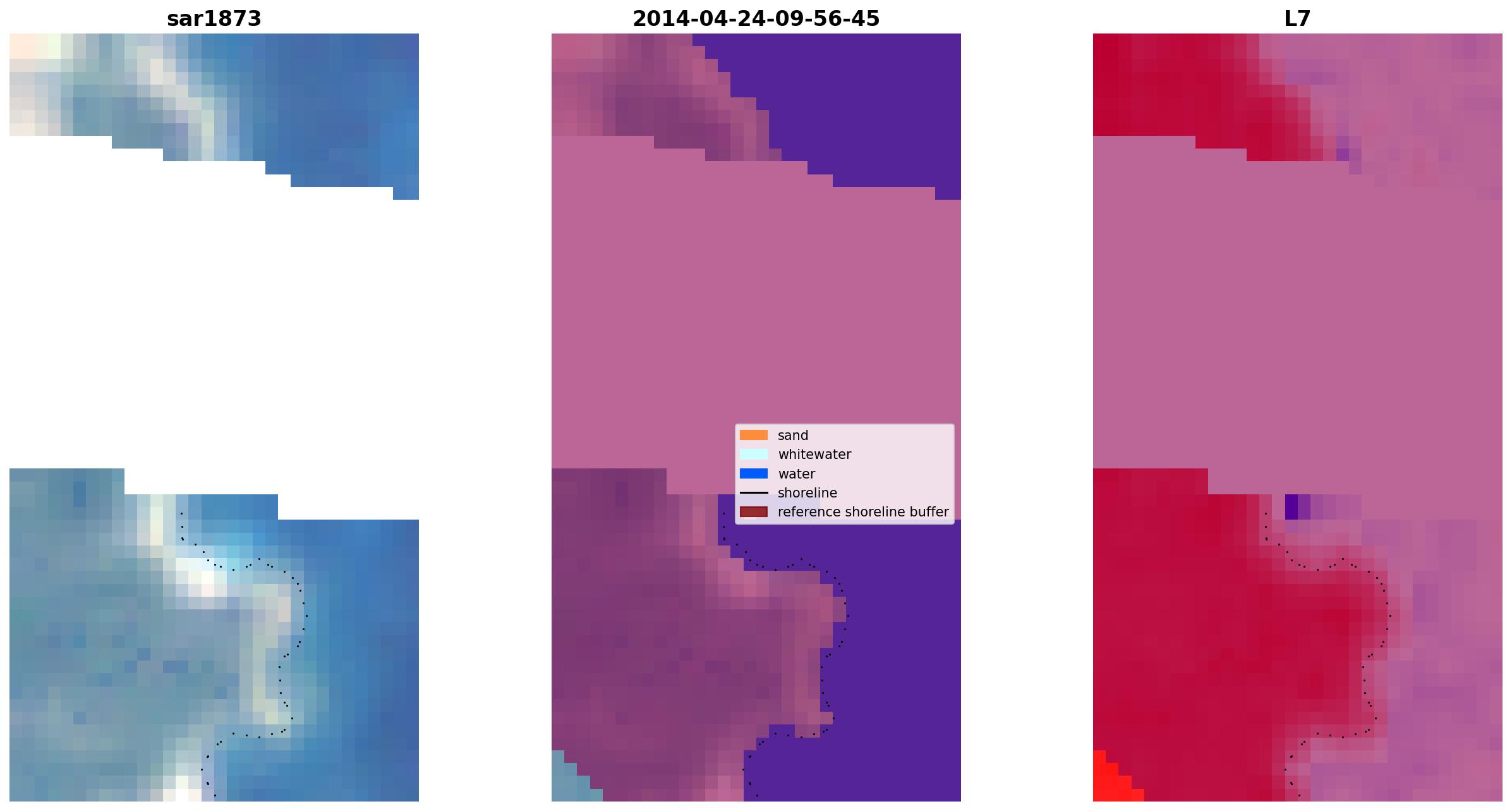 sar1873

2014-04-24-09-56-45

L7

sand
whitewater
water
shoreline
reference shoreline buffer